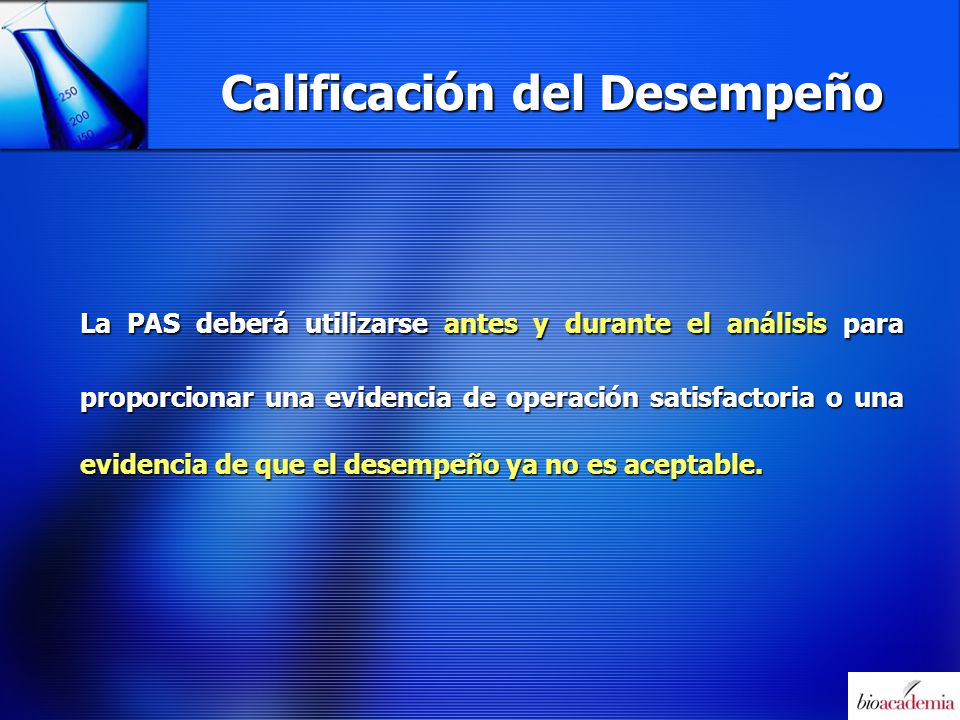 250
200
150

Calificación del Desempeño

La PAS deberá utilizarse antes y durante el análisis para proporcionar una evidencia de operación satisfactoria o una evidencia de que el desempeño ya no es aceptable.

bioacademia